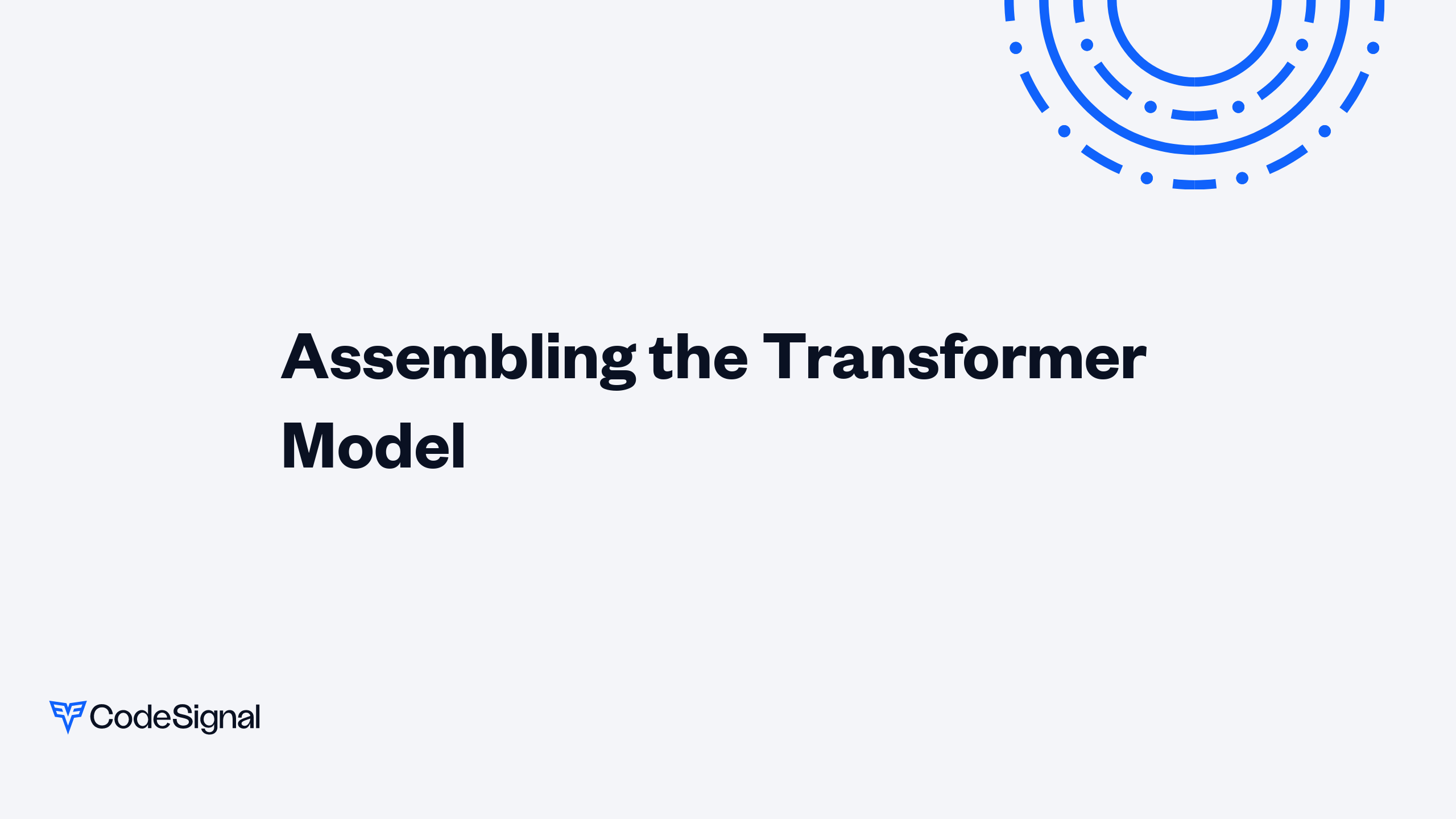 Assembling the Transformer Model

CodeSignal